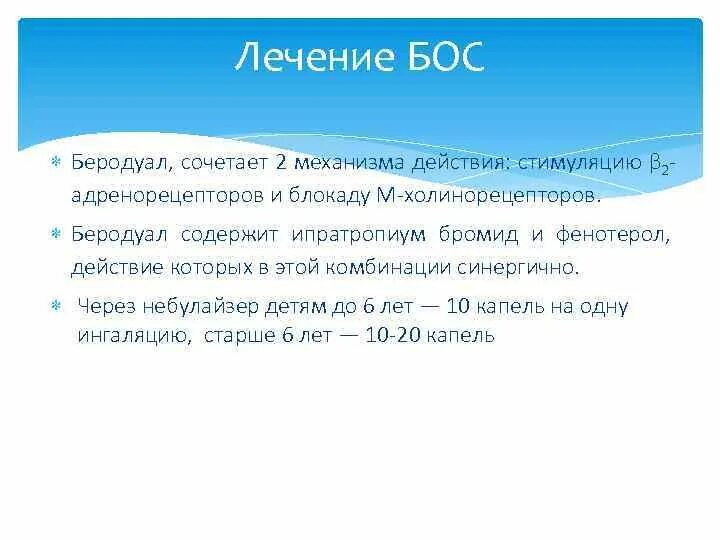 Лечение БОС

Беродуал, сочетает 2 механизма действия: стимуляцию $\beta_2$-адренорецепторов и блокаду М-холинорецепторов.

Беродуал содержит ипратропиум бромид и фенотерол, действие которых в этой комбинации синергично.

Через небулайзер детям до 6 лет — 10 капель на одну ингаляцию, старше 6 лет — 10-20 капель